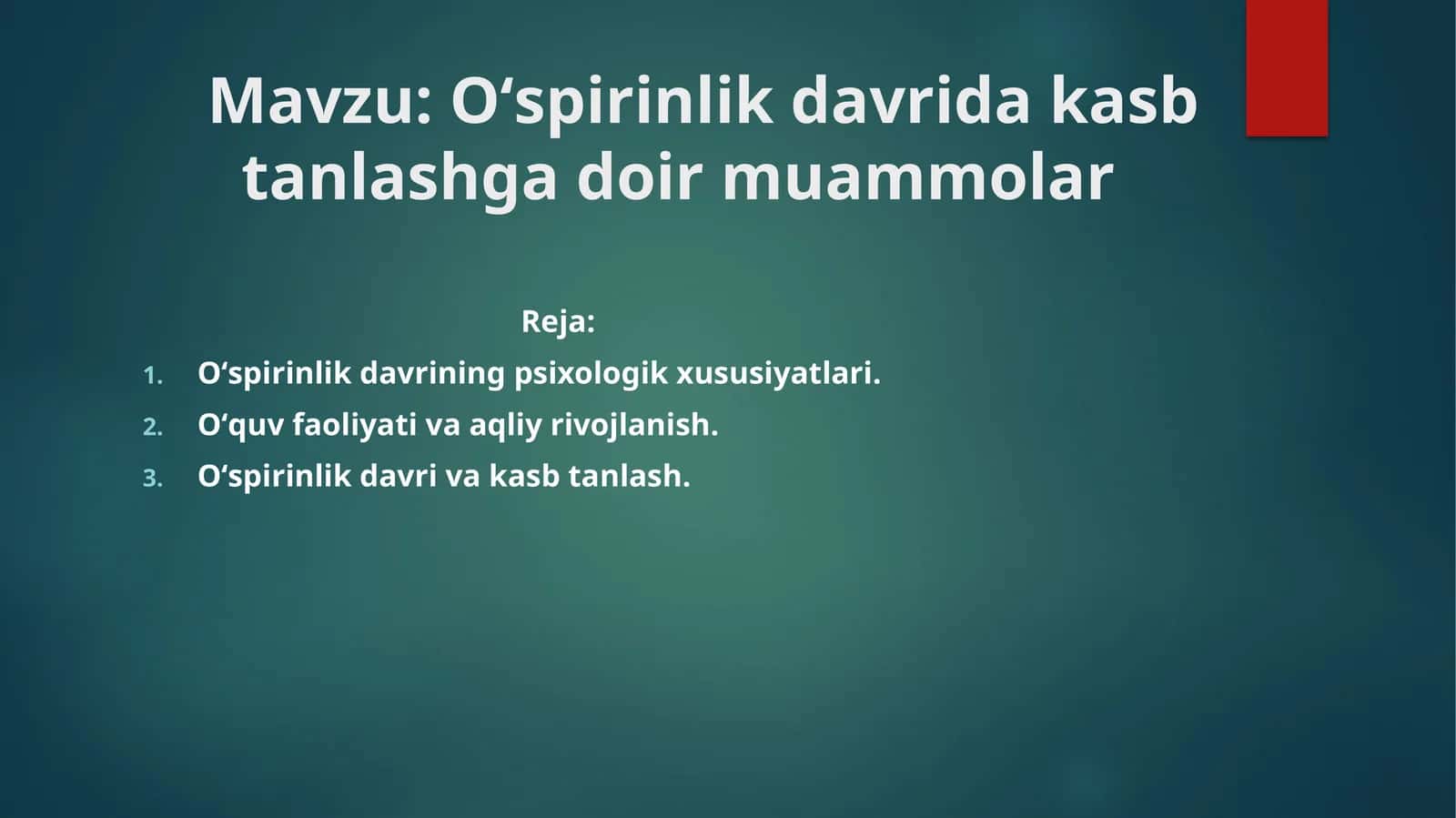 Mavzu: O‘spirinlik davrida kasb tanlashga doir muammolar

Reja:

1. O‘spirinlik davrining psixologik xususiyatlari.
2. O‘quv faoliyati va aqliy rivojlanish.
3. O‘spirinlik davri va kasb tanlash.